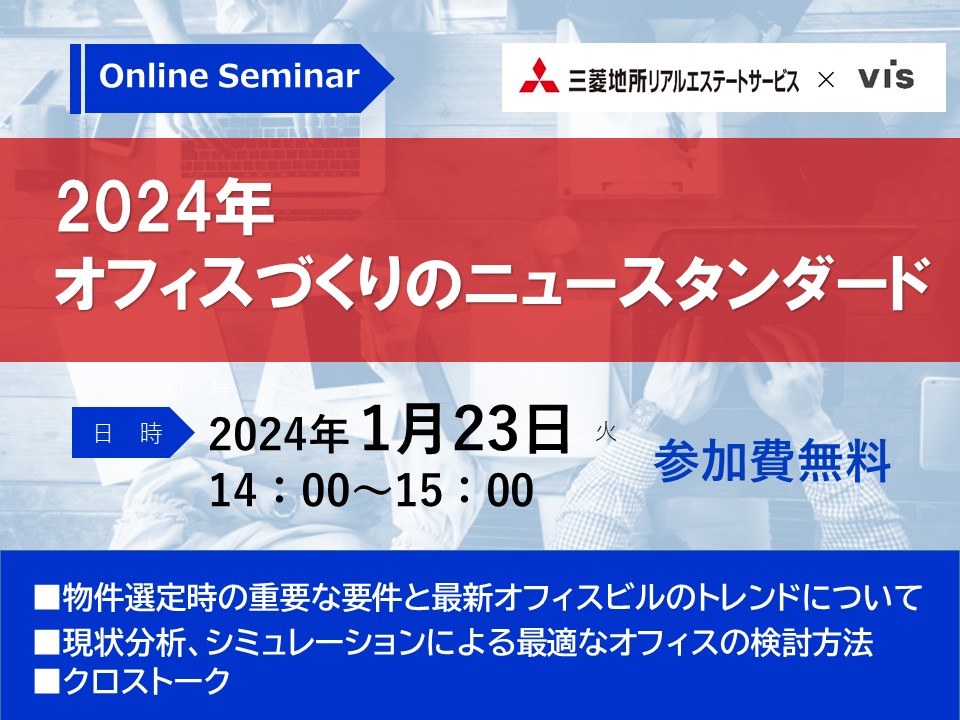 Online Seminar

三菱地所リアルエステートサービス × vis

2024年
オフィスづくりのニュースタンダード

日 時

2024年 1月23日 火
14：00～15：00

参加費無料

■物件選定時の重要な要件と最新オフィスビルのトレンドについて
■現状分析、シミュレーションによる最適なオフィスの検討方法
■クロストーク